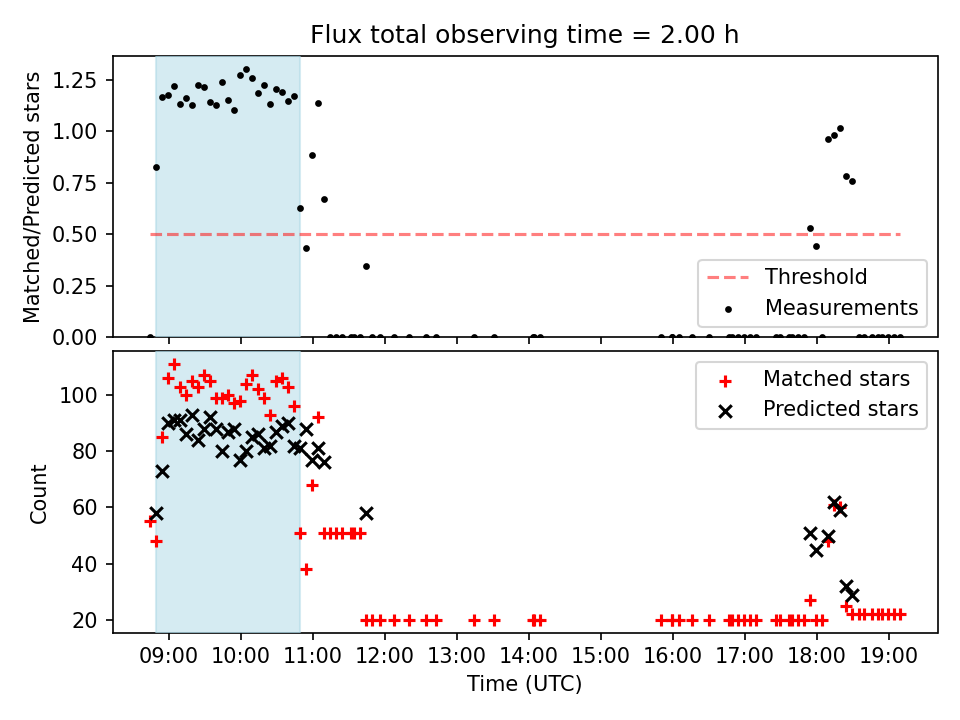 Flux total observing time = 2.00 h

Matched/Predicted stars

1.25
1.00
0.75
0.50
0.25
0.00

Threshold
Measurements

Count

100
80
60
40
20

Matched stars
Predicted stars

09:00 10:00 11:00 12:00 13:00 14:00 15:00 16:00 17:00 18:00 19:00

Time (UTC)